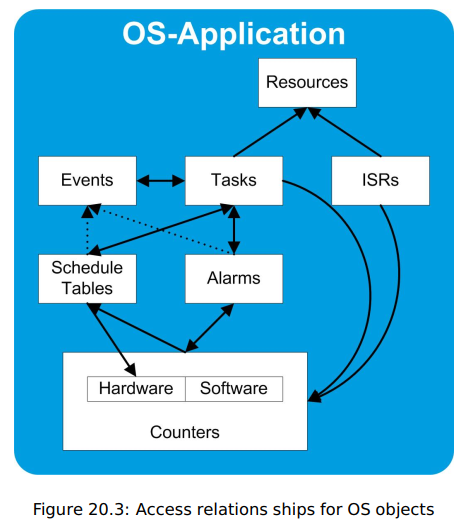 OS-Application

Resources

Events

Tasks

ISRs

Schedule Tables

Alarms

Hardware

Software

Counters

Figure 20.3: Access relations ships for OS objects